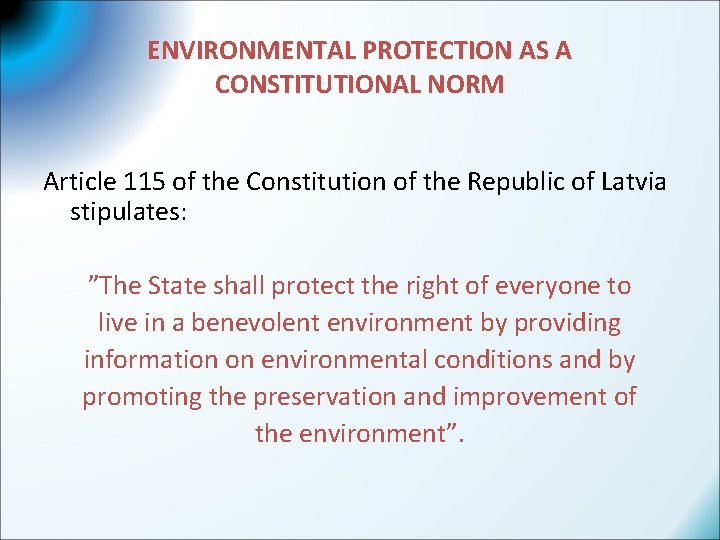 ENVIRONMENTAL PROTECTION AS A CONSTITUTIONAL NORM

Article 115 of the Constitution of the Republic of Latvia stipulates:

”The State shall protect the right of everyone to live in a benevolent environment by providing information on environmental conditions and by promoting the preservation and improvement of the environment”.